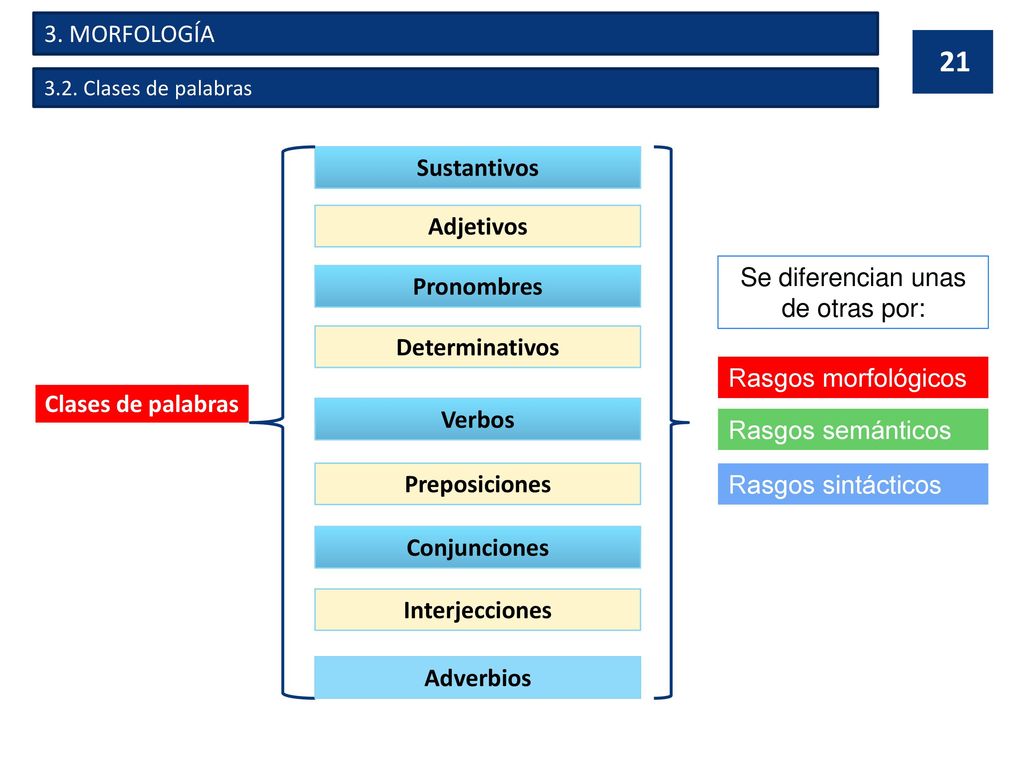 3. MORFOLOGÍA

21

3.2. Clases de palabras

Clases de palabras

Sustantivos

Adjetivos

Pronombres

Determinativos

Verbos

Preposiciones

Conjunciones

Interjecciones

Adverbios

Se diferencian unas de otras por:

Rasgos morfológicos

Rasgos semánticos

Rasgos sintácticos